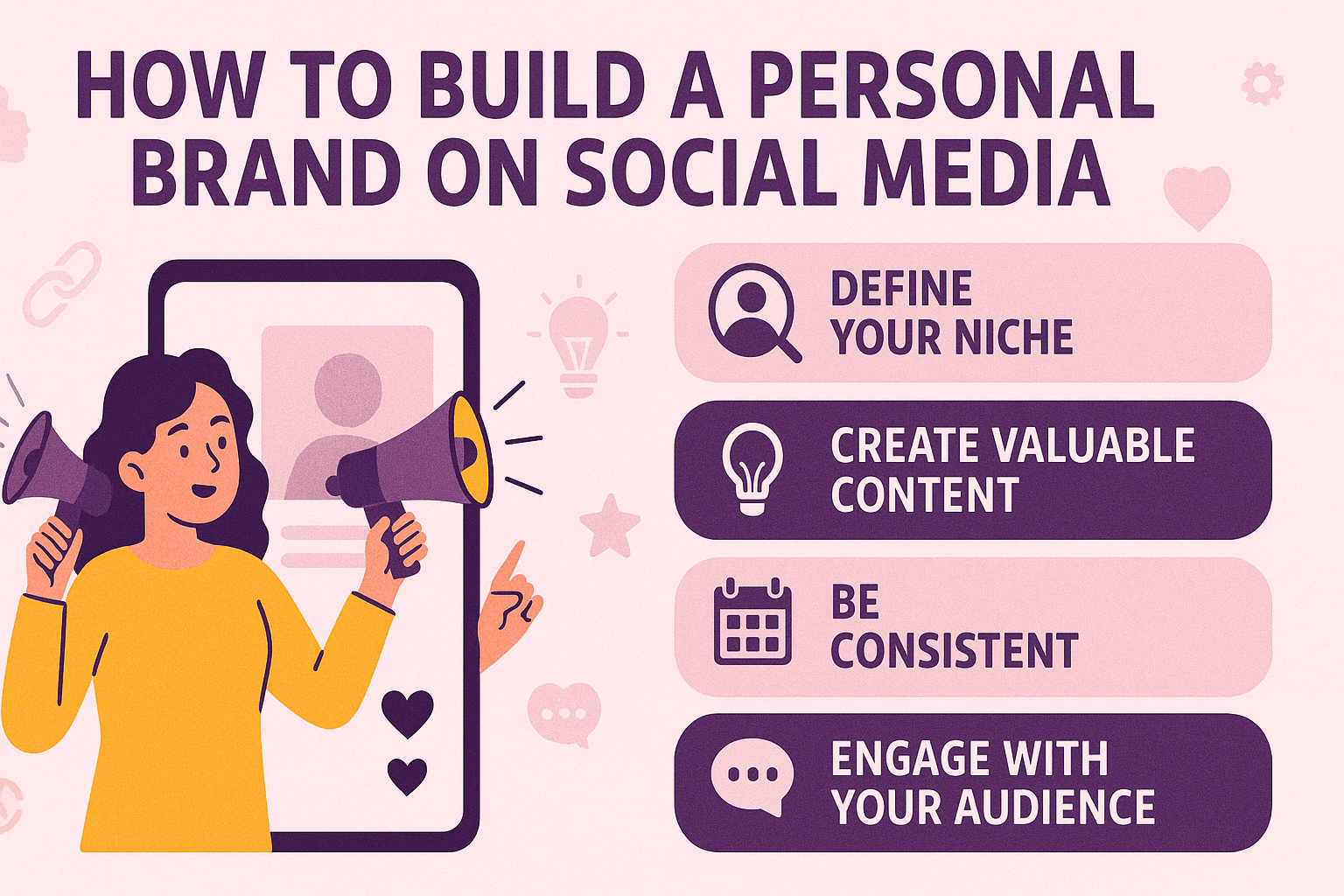 HOW TO BUILD A PERSONAL BRAND ON SOCIAL MEDIA

DEFINE YOUR NICHE

CREATE VALUABLE CONTENT

BE CONSISTENT

ENGAGE WITH YOUR AUDIENCE